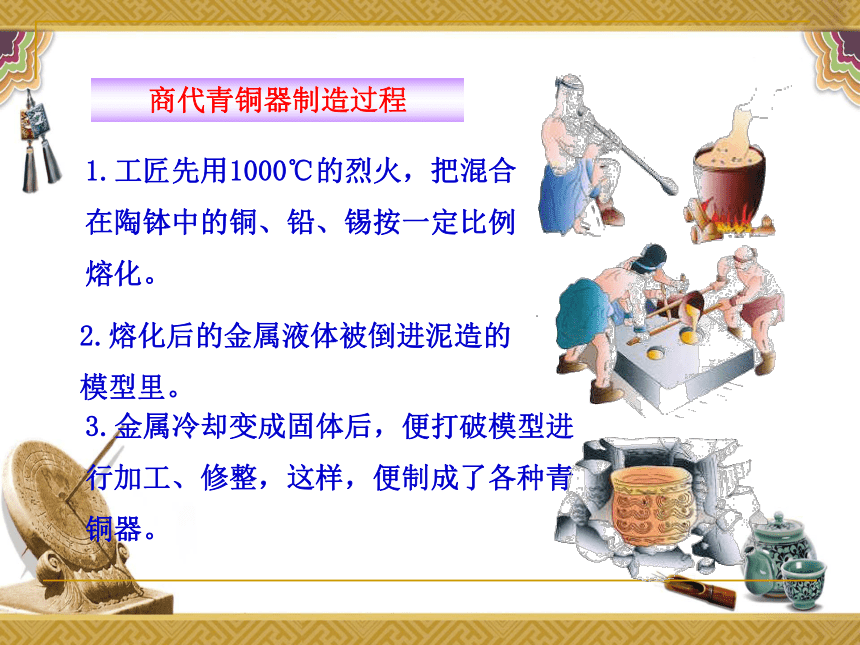 商代青铜器制造过程

1.工匠先用1000℃的烈火，把混合在陶钵中的铜、铅、锡按一定比例熔化。

2.熔化后的金属液体被倒进泥造的模型里。

3.金属冷却变成固体后，便打破模型进行加工、修整，这样，便制成了各种青铜器。